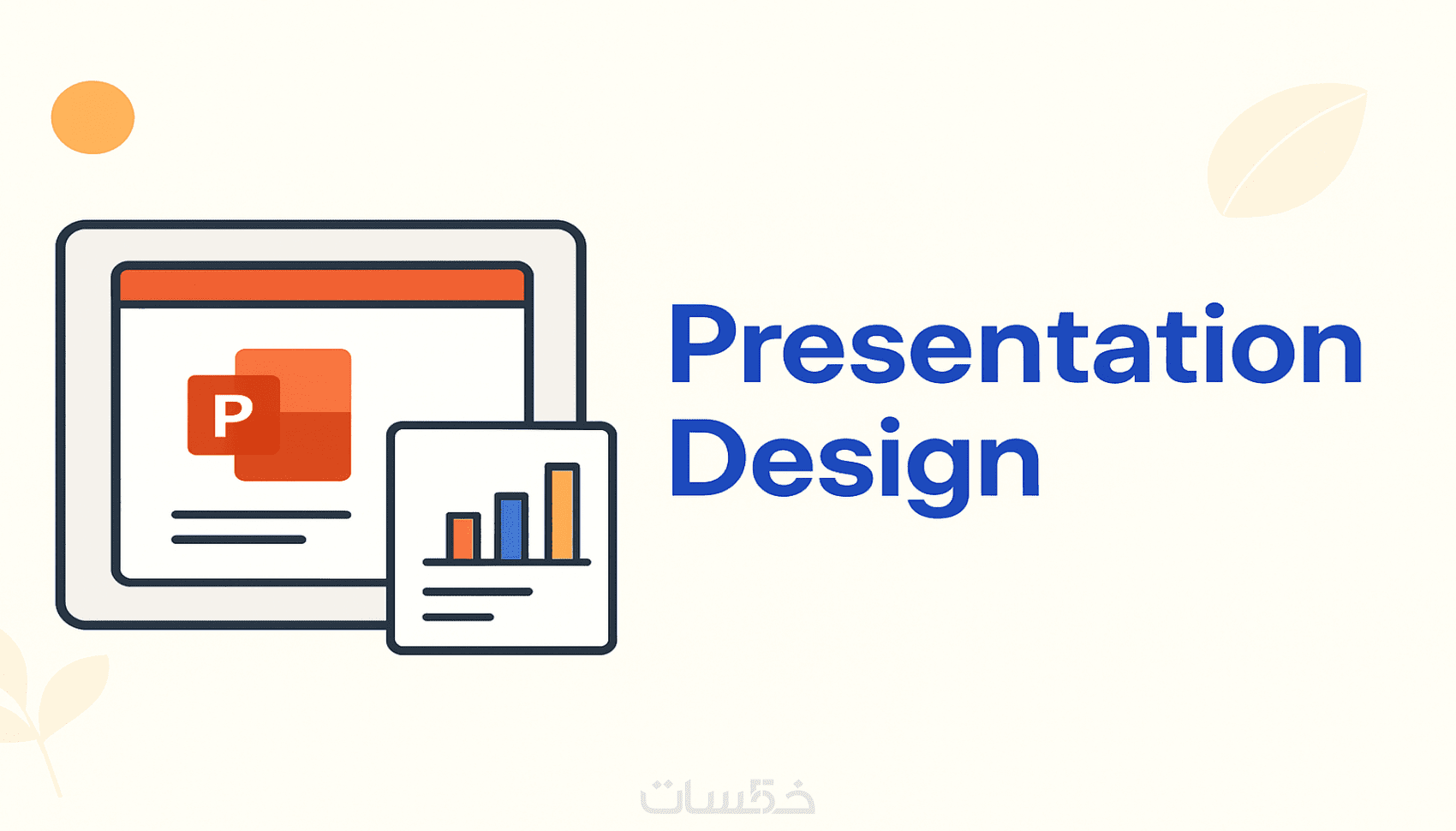 P

Presentation Design

خمسات